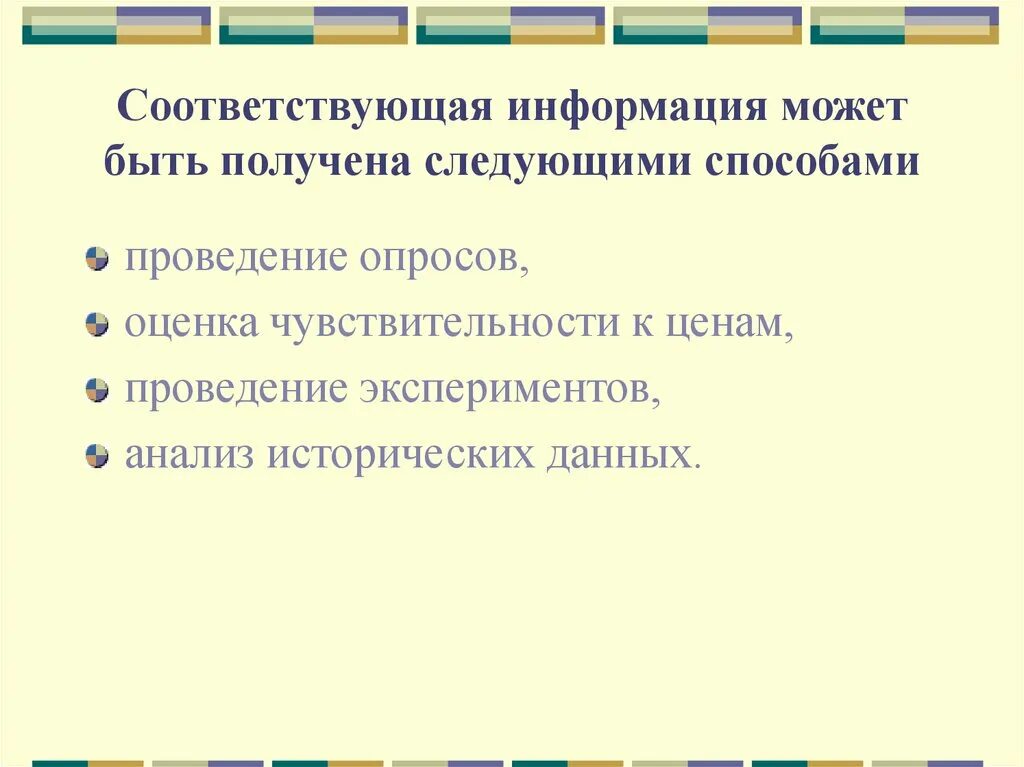 Соответствующая информация может быть получена следующими способами

проведение опросов,

оценка чувствительности к ценам,

проведение экспериментов,

анализ исторических данных.